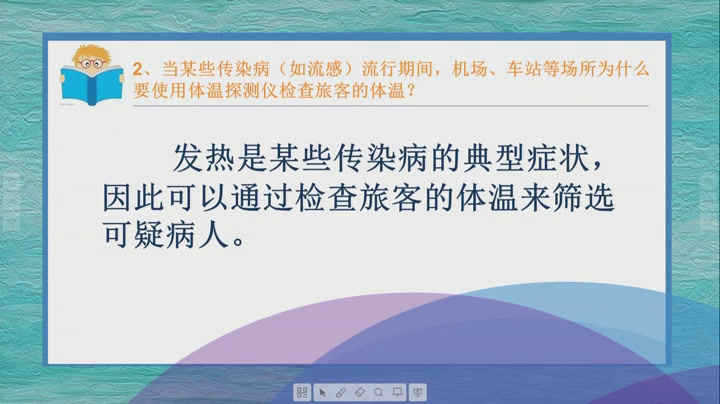 2、当某些传染病（如流感）流行期间，机场、车站等场所为什么要使用体温探测仪检查旅客的体温？

发热是某些传染病的典型症状，因此可以通过检查旅客的体温来筛选可疑病人。